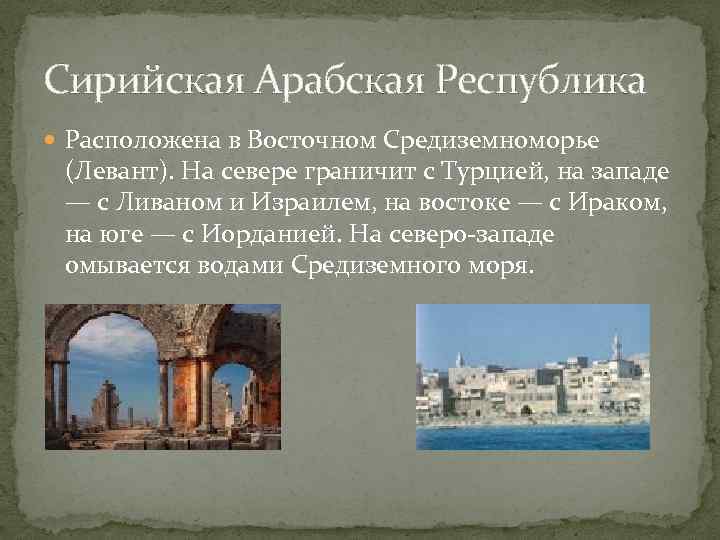 Сирийская Арабская Республика

Расположена в Восточном Средиземноморье (Левант). На севере граничит с Турцией, на западе — с Ливаном и Израилем, на востоке — с Ираком, на юге — с Иорданией. На северо-западе омывается водами Средиземного моря.